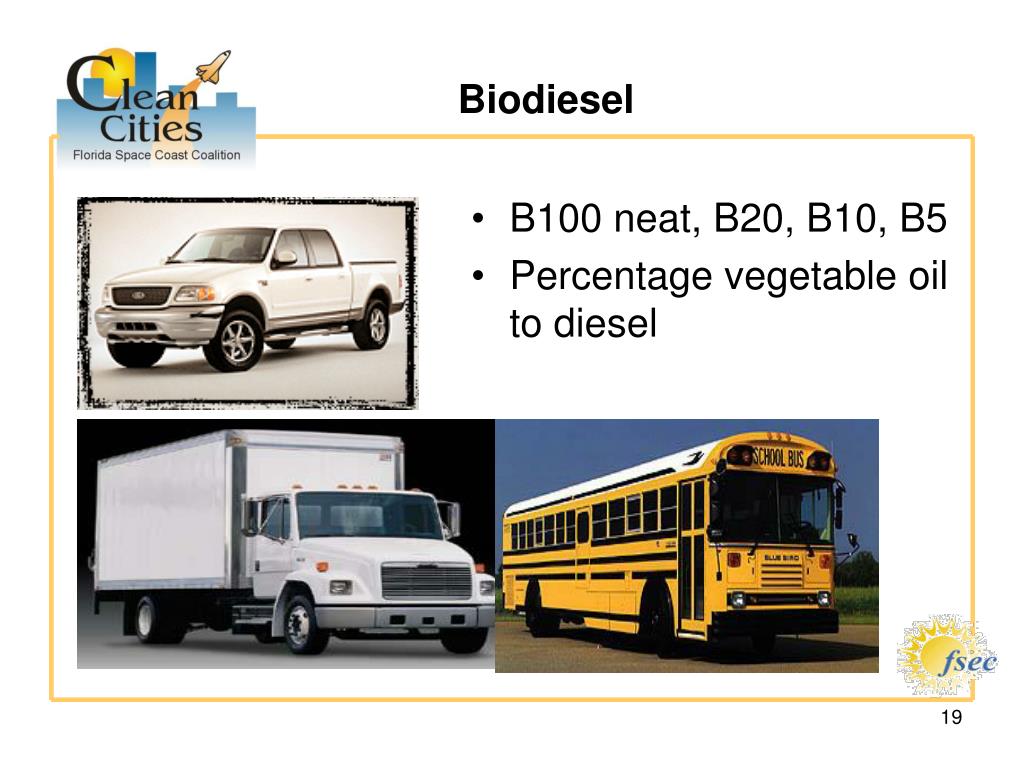 Clean Cities
Florida Space Coast Coalition

Biodiesel

• B100 neat, B20, B10, B5
• Percentage vegetable oil to diesel

SCHOOL BUS

BLUE BIRD

fsec

19